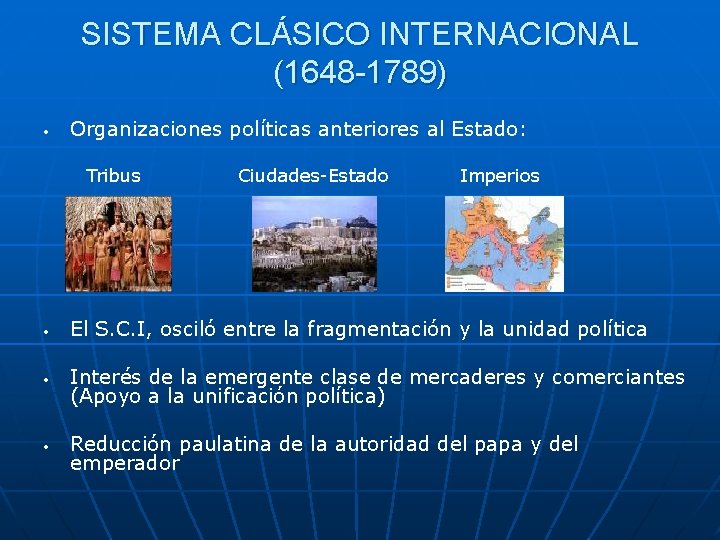 SISTEMA CLÁSICO INTERNACIONAL (1648-1789)

• Organizaciones políticas anteriores al Estado:

Tribus

Ciudades-Estado

Imperios

• El S.C.I, osciló entre la fragmentación y la unidad política

• Interés de la emergente clase de mercaderes y comerciantes (Apoyo a la unificación política)

• Reducción paulatina de la autoridad del papa y del emperador